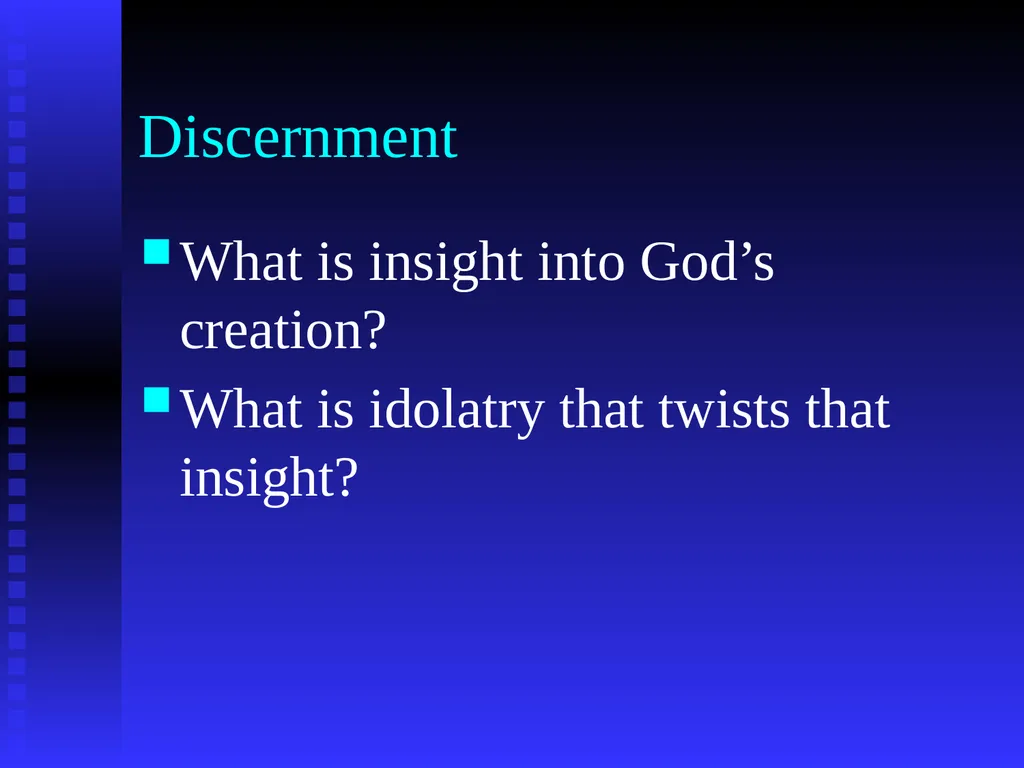 Discernment

What is insight into God’s creation?

What is idolatry that twists that insight?